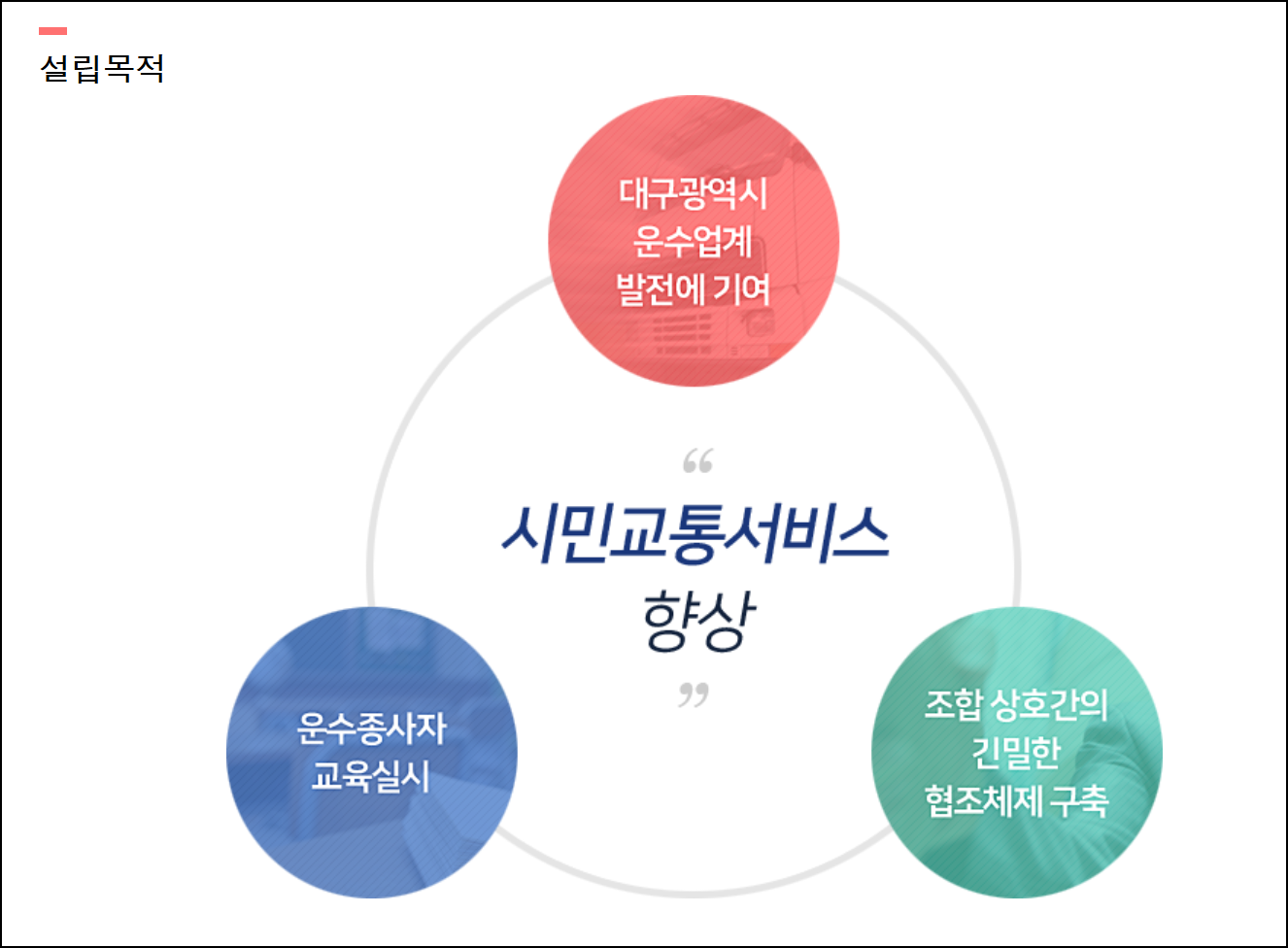 설립목적

대구광역시
운수업계
발전에 기여

“
시민교통서비스
향상
”

운수종사자
교육실시

조합 상호간의
긴밀한
협조체제 구축